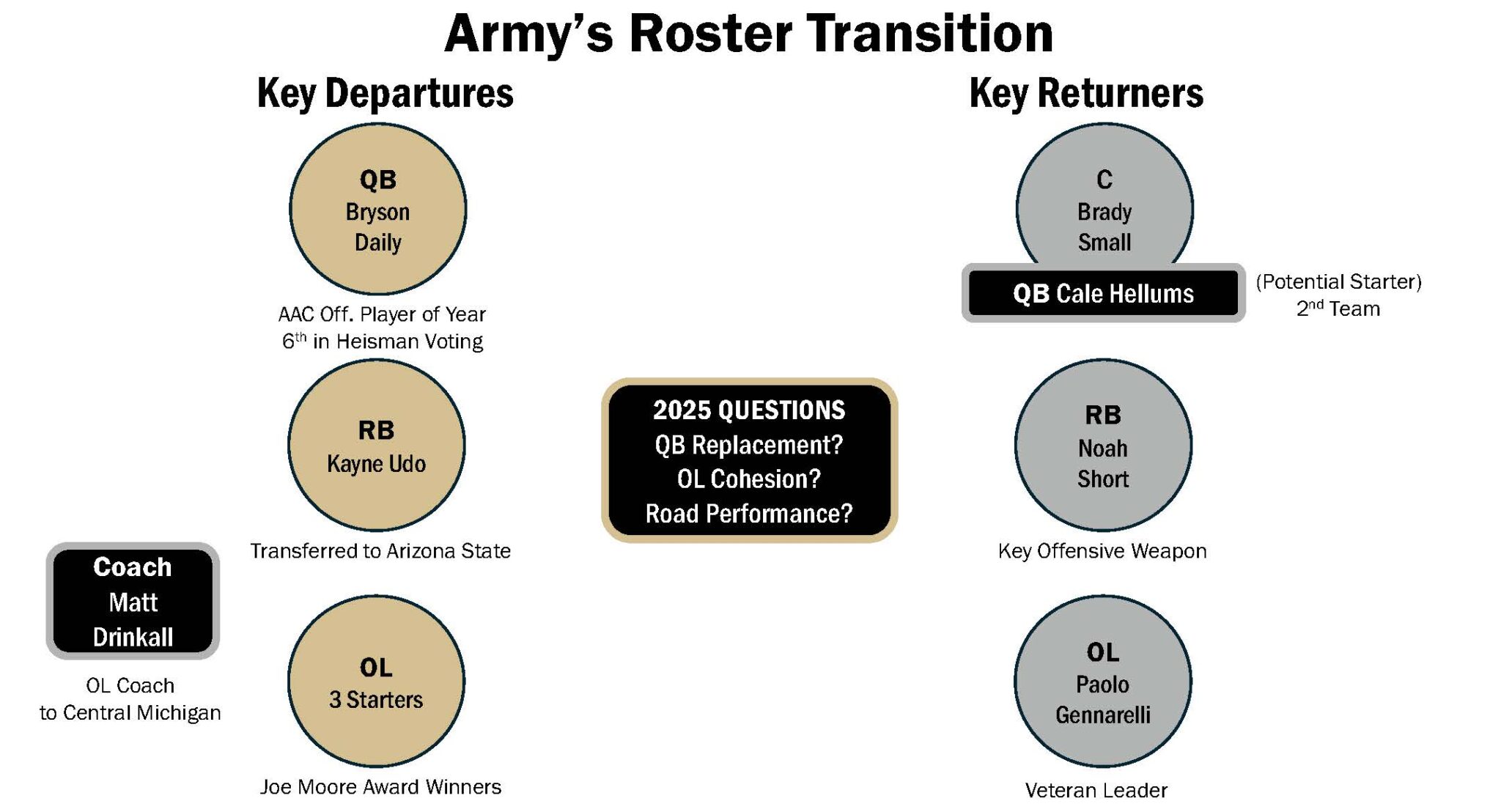 Army's Roster Transition

Key Departures

QB
Bryson
Daily

AAC Off. Player of Year
$6^{th}$ in Heisman Voting

RB
Kayne Udo

Transferred to Arizona State

Coach
Matt
Drinkall

OL Coach
to Central Michigan

OL
3 Starters

Joe Moore Award Winners

2025 QUESTIONS
QB Replacement?
OL Cohesion?
Road Performance?

Key Returners

C
Brady
Small

QB Cale Hellums

(Potential Starter)
$2^{nd}$ Team

RB
Noah
Short

Key Offensive Weapon

OL
Paolo
Gennarelli

Veteran Leader